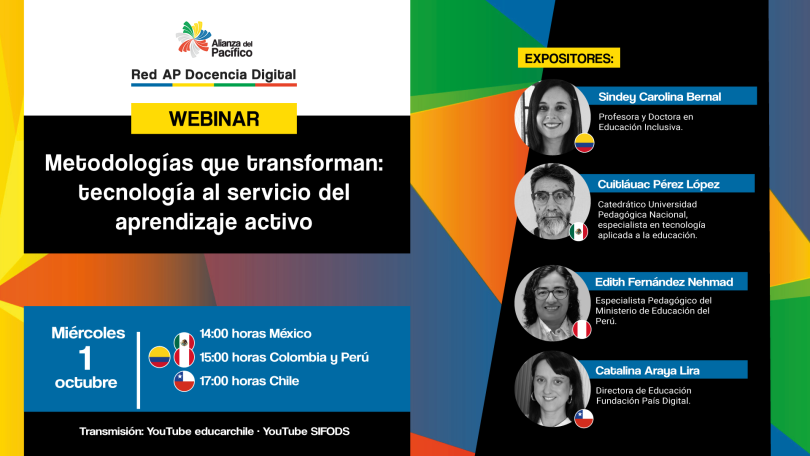 Alianza del Pacífico

Red AP Docencia Digital

WEBINAR

Metodologías que transforman: tecnología al servicio del aprendizaje activo

Miércoles
1
octubre

14:00 horas México
15:00 horas Colombia y Perú
17:00 horas Chile

Transmisión: YouTube educarchile · YouTube SIFODS

EXPOSITORES:

Sindey Carolina Bernal
Profesora y Doctora en Educación Inclusiva.

Cuitláuac Pérez López
Catedrático Universidad Pedagógica Nacional, especialista en tecnología aplicada a la educación.

Edith Fernández Nehmad
Especialista Pedagógico del Ministerio de Educación del Perú.

Catalina Araya Lira
Directora de Educación Fundación País Digital.